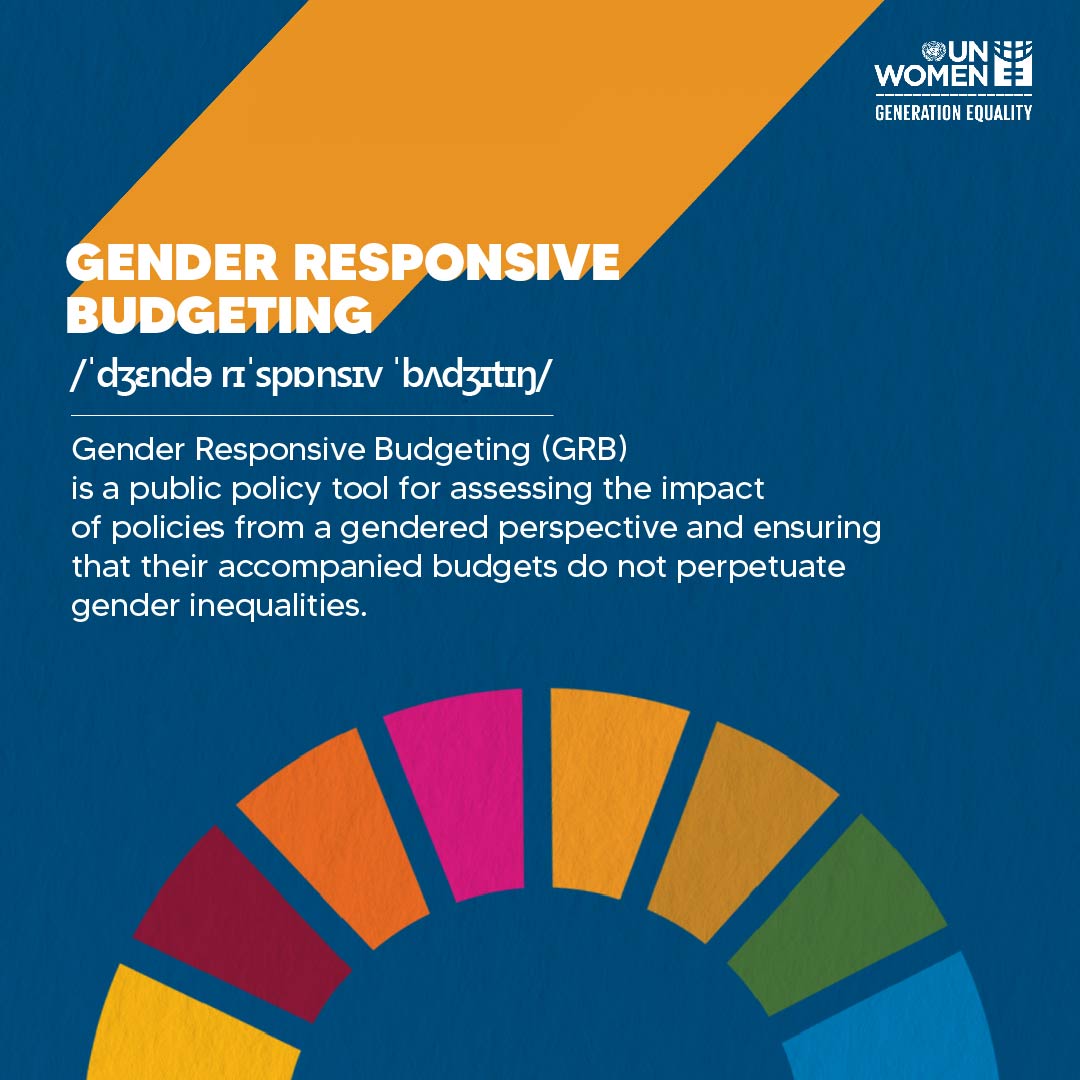 UN WOMEN
GENERATION EQUALITY

GENDER RESPONSIVE BUDGETING
/ˈdʒɛndə rɪˈspɒnsɪv ˈbʌdʒɪtɪŋ/

Gender Responsive Budgeting (GRB) is a public policy tool for assessing the impact of policies from a gendered perspective and ensuring that their accompanied budgets do not perpetuate gender inequalities.